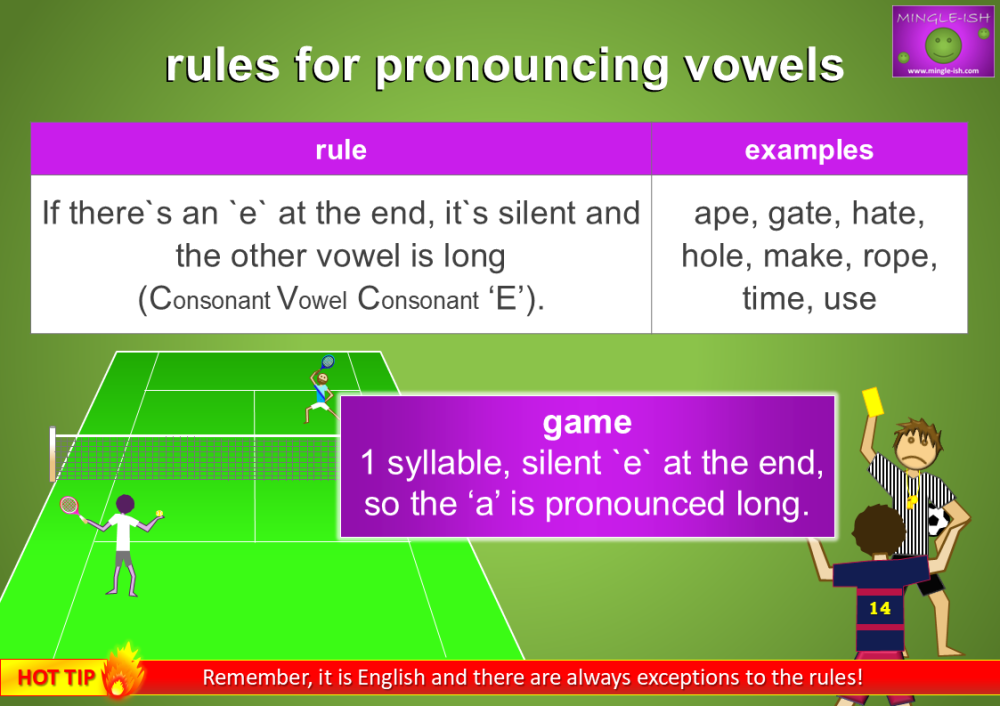 MINGLE-ISH
www.mingle-ish.com

rules for pronouncing vowels

| rule | examples |
|---|---|
| If there`s an `e` at the end, it`s silent and the other vowel is long (Consonant Vowel Consonant ‘E’). | ape, gate, hate, hole, make, rope, time, use |

game
1 syllable, silent `e` at the end, so the ‘a’ is pronounced long.

14

HOT TIP
Remember, it is English and there are always exceptions to the rules!